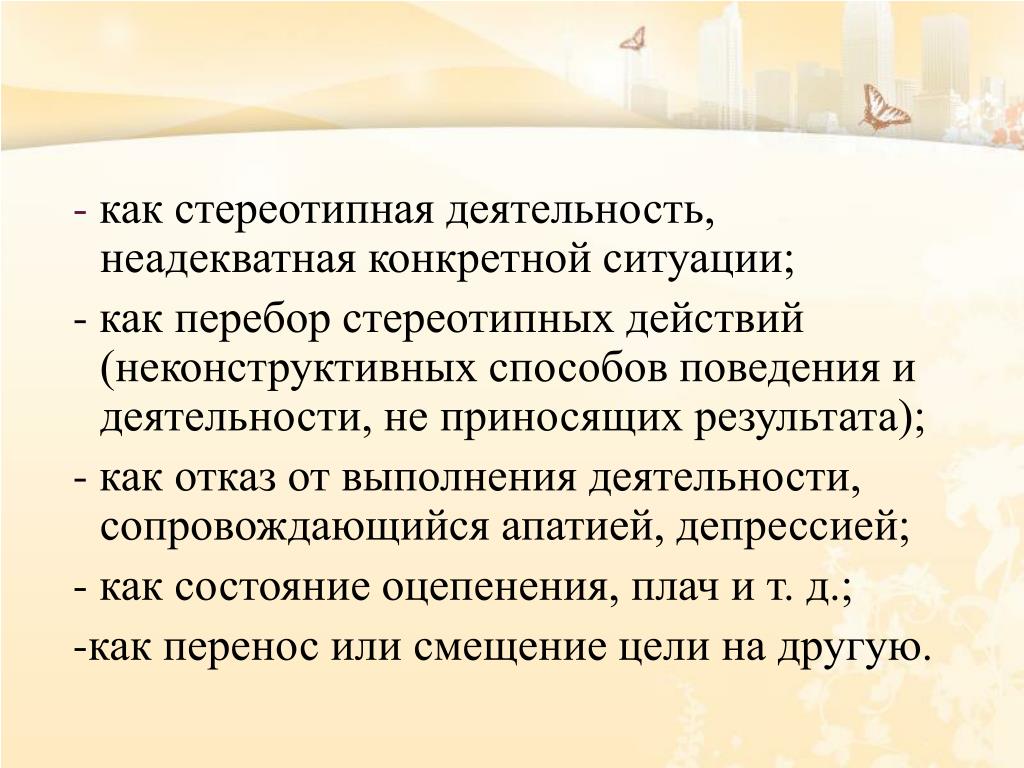 - как стереотипная деятельность, неадекватная конкретной ситуации;

- как перебор стереотипных действий (неконструктивных способов поведения и деятельности, не приносящих результата);

- как отказ от выполнения деятельности, сопровождающийся апатией, депрессией;

- как состояние оцепенения, плач и т. д.;

-как перенос или смещение цели на другую.